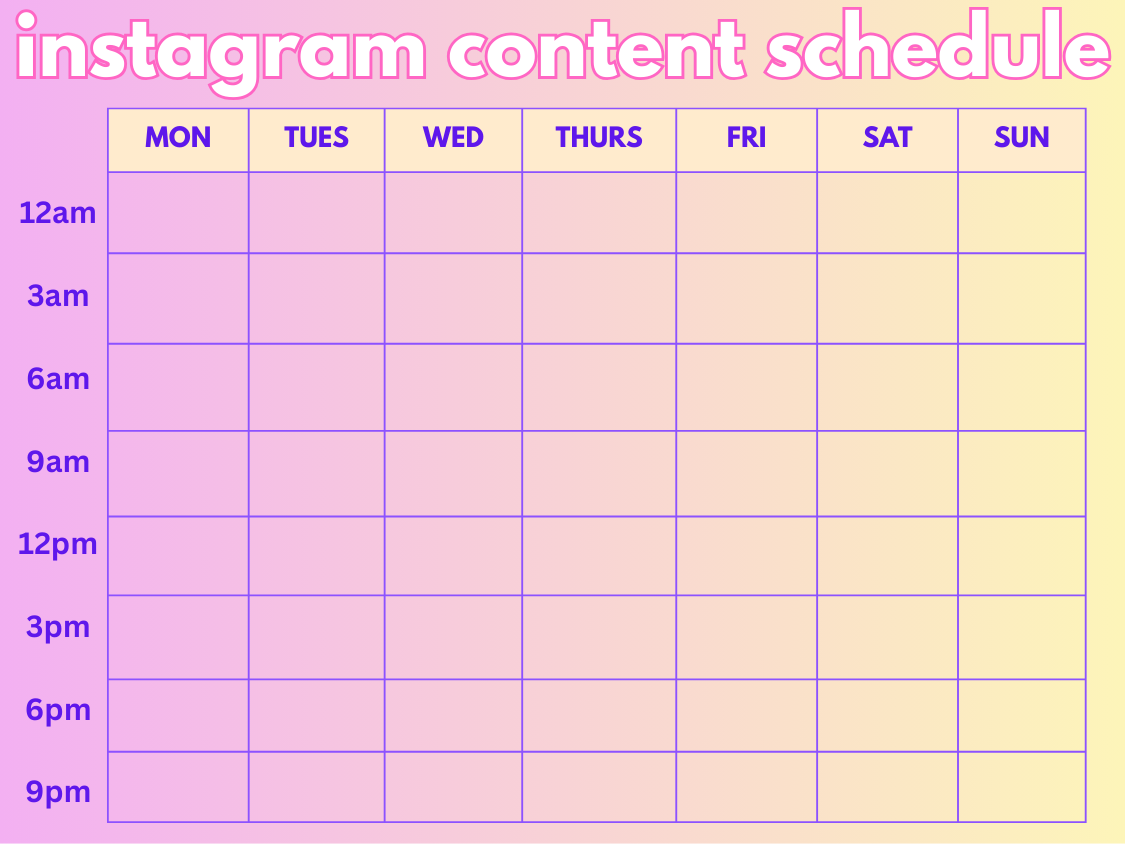 instagram content schedule

| | MON | TUES | WED | THURS | FRI | SAT | SUN |
|---|---|---|---|---|---|---|---|
| 12am | | | | | | | |
| 3am | | | | | | | |
| 6am | | | | | | | |
| 9am | | | | | | | |
| 12pm | | | | | | | |
| 3pm | | | | | | | |
| 6pm | | | | | | | |
| 9pm | | | | | | | |